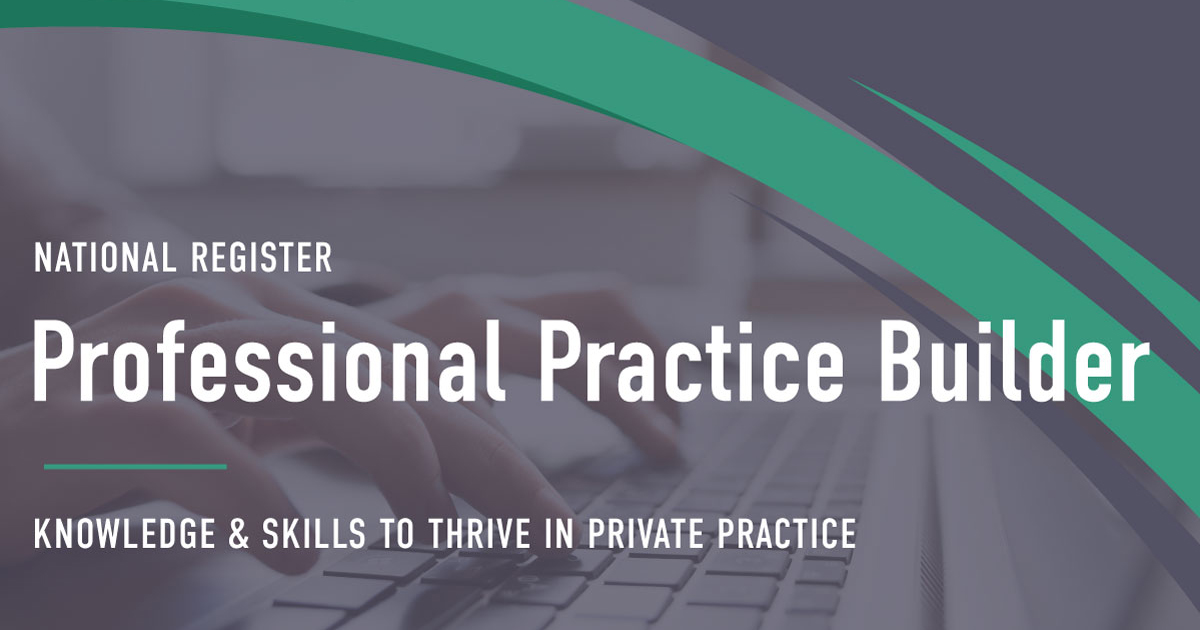 NATIONAL REGISTER

Professional Practice Builder

KNOWLEDGE & SKILLS TO THRIVE IN PRIVATE PRACTICE